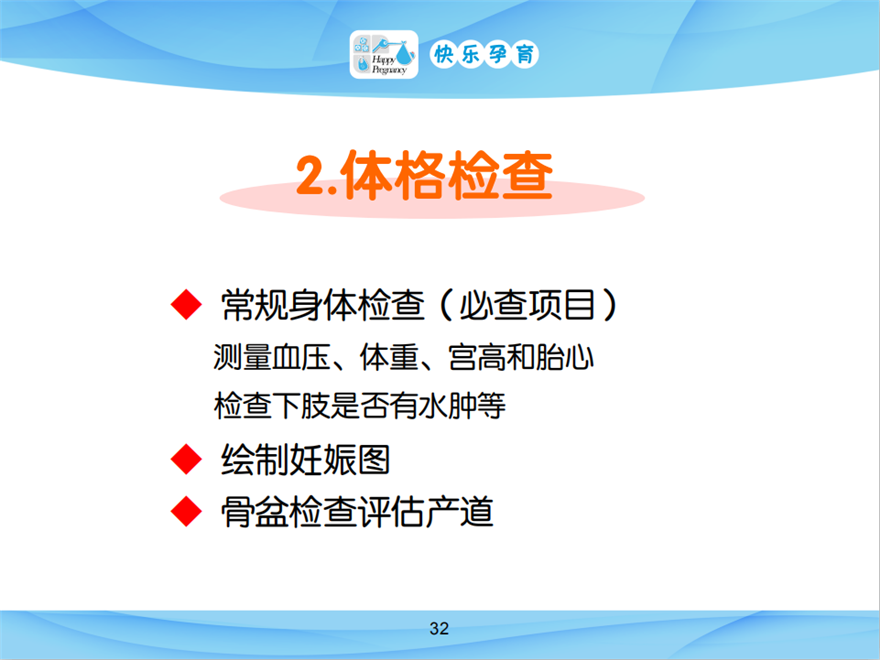 Happy Pregnancy 快乐孕育

2.体格检查

◆ 常规身体检查（必查项目）

测量血压、体重、宫高和胎心

检查下肢是否有水肿等

◆ 绘制妊娠图

◆ 骨盆检查评估产道

32